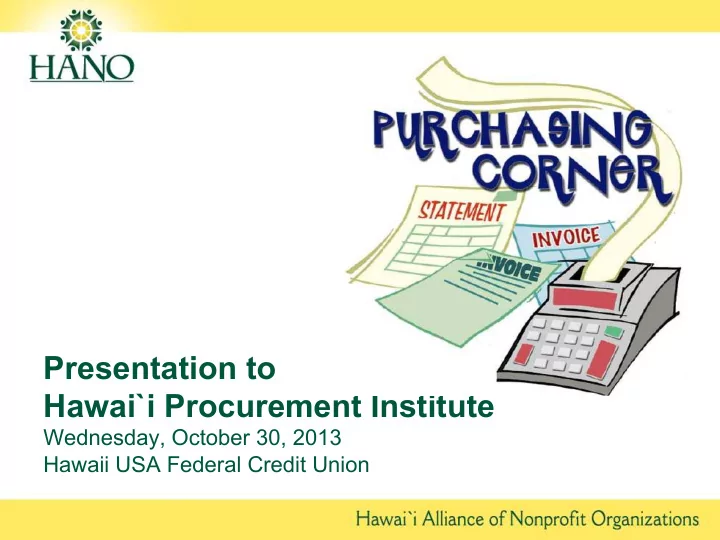 HANO

PURCHASING CORNER

STATEMENT

INVOICE

INVOICE

Presentation to
Hawai`i Procurement Institute
Wednesday, October 30, 2013
Hawaii USA Federal Credit Union

Hawai`i Alliance of Nonprofit Organizations